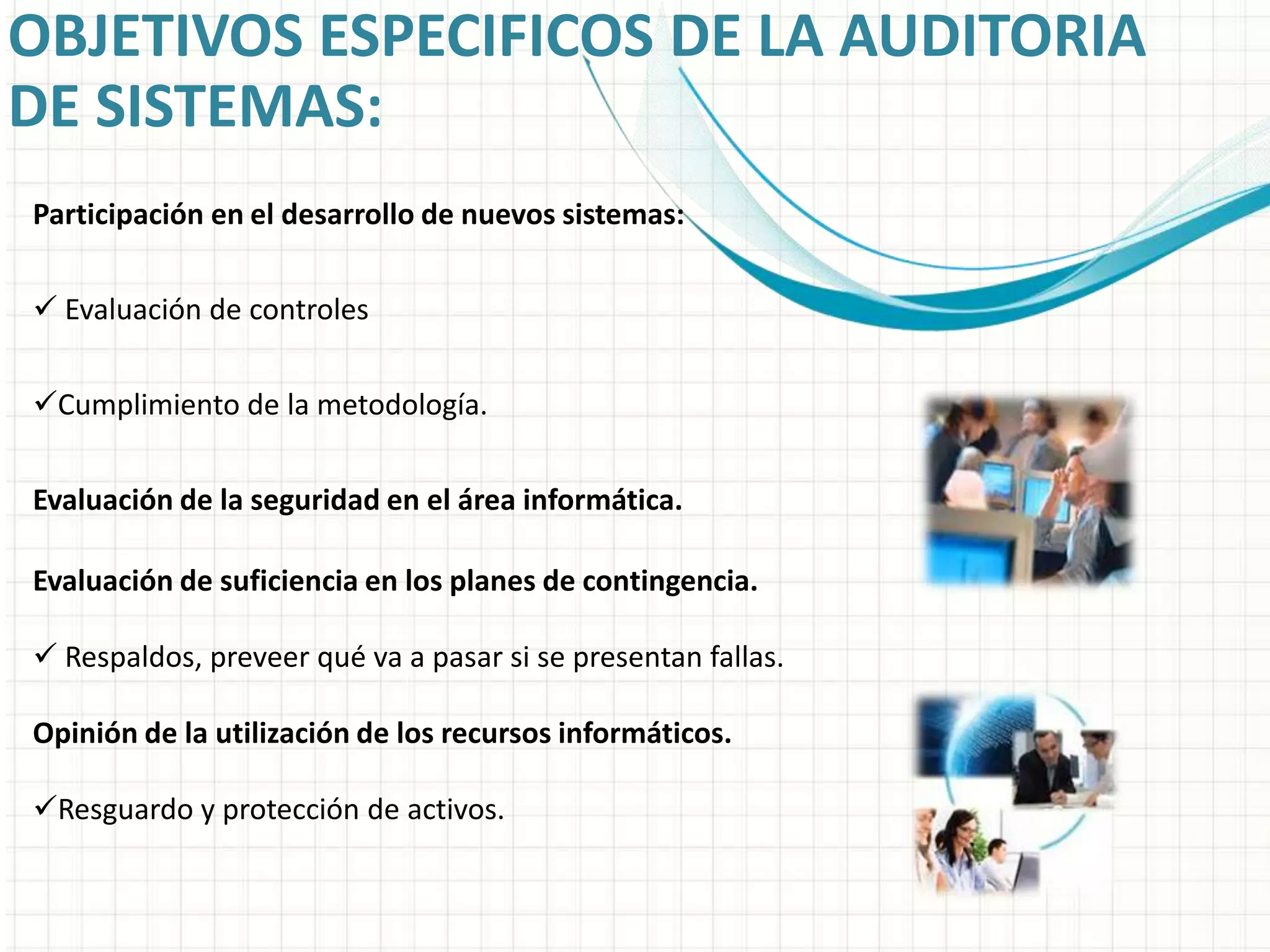 OBJETIVOS ESPECIFICOS DE LA AUDITORIA DE SISTEMAS:

Participación en el desarrollo de nuevos sistemas:

✓ Evaluación de controles

✓Cumplimiento de la metodología.

Evaluación de la seguridad en el área informática.

Evaluación de suficiencia en los planes de contingencia.

✓ Respaldos, preveer qué va a pasar si se presentan fallas.

Opinión de la utilización de los recursos informáticos.

✓Resguardo y protección de activos.